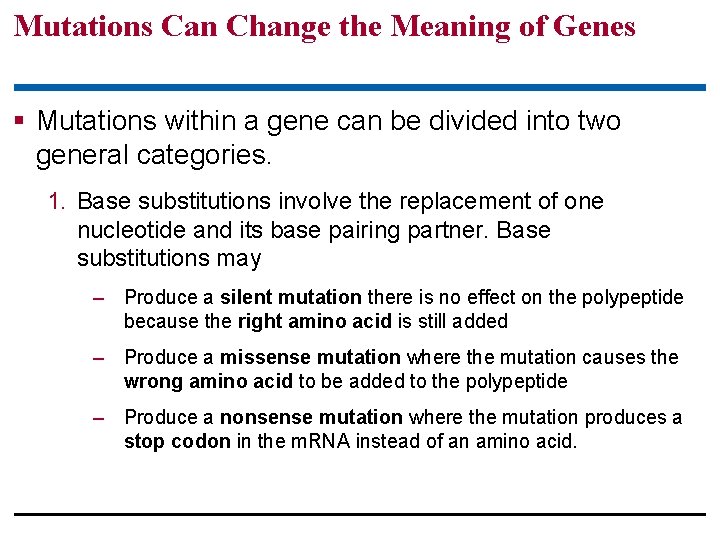 Mutations Can Change the Meaning of Genes

▪ Mutations within a gene can be divided into two general categories.

1. Base substitutions involve the replacement of one nucleotide and its base pairing partner. Base substitutions may

– Produce a silent mutation there is no effect on the polypeptide because the right amino acid is still added

– Produce a missense mutation where the mutation causes the wrong amino acid to be added to the polypeptide

– Produce a nonsense mutation where the mutation produces a stop codon in the mRNA instead of an amino acid.